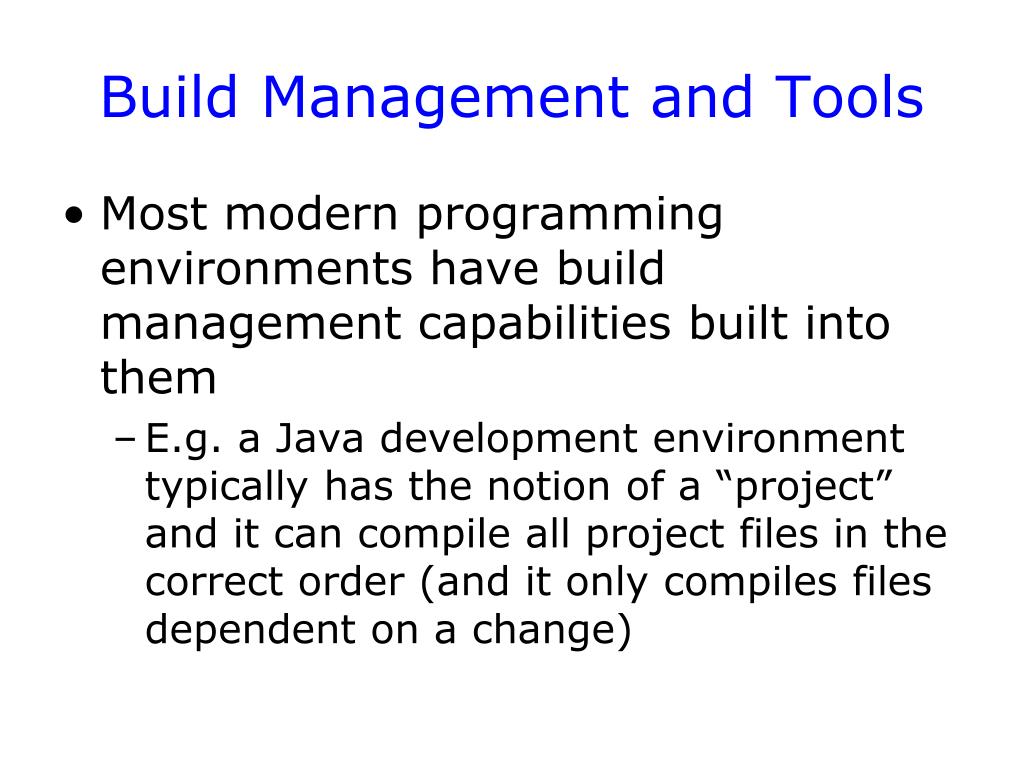 Build Management and Tools

• Most modern programming environments have build management capabilities built into them

– E.g. a Java development environment typically has the notion of a “project” and it can compile all project files in the correct order (and it only compiles files dependent on a change)